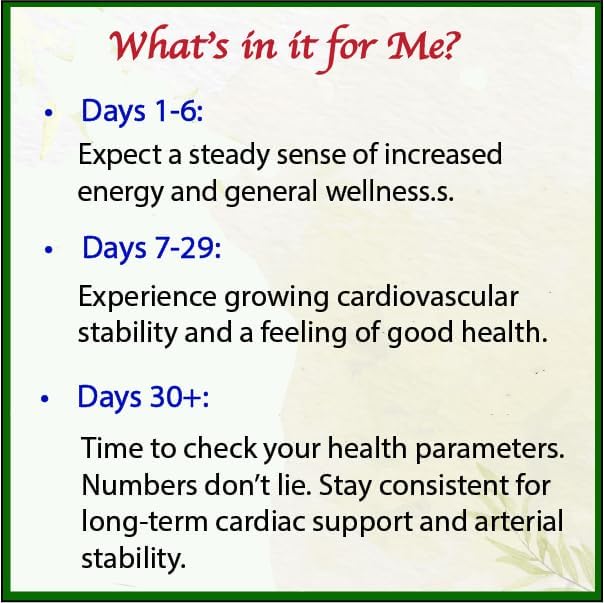 What's in it for Me?

• Days 1-6:

Expect a steady sense of increased energy and general wellness.s.

• Days 7-29:

Experience growing cardiovascular stability and a feeling of good health.

• Days 30+:

Time to check your health parameters. Numbers don't lie. Stay consistent for long-term cardiac support and arterial stability.